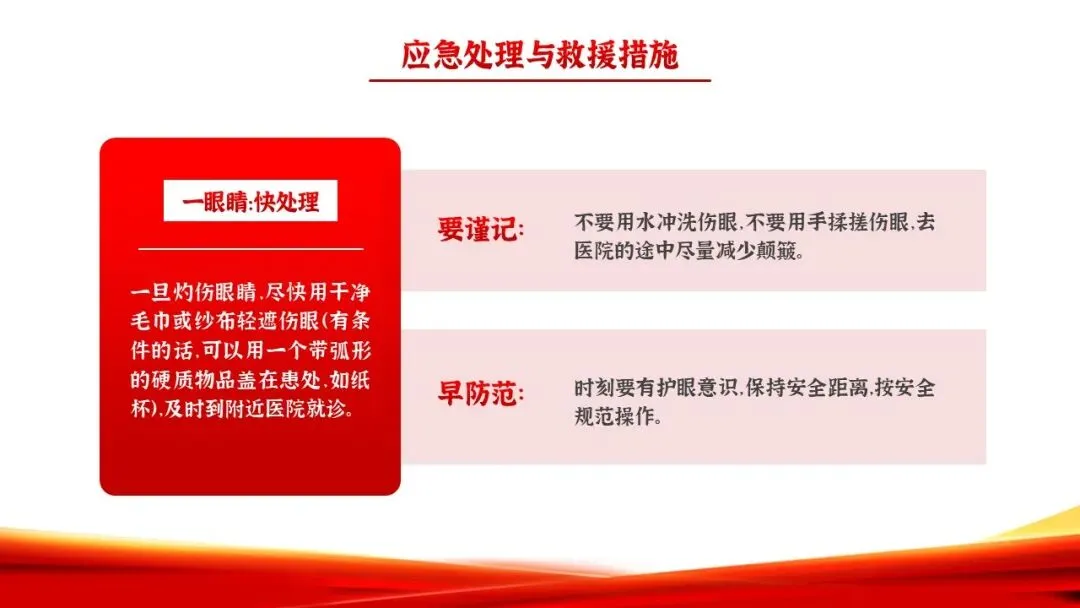 应急处理与救援措施

一眼睛:快处理

一旦灼伤眼睛,尽快用干净毛巾或纱布轻遮伤眼(有条件的话,可以用一个带弧形的硬质物品盖在患处,如纸杯),及时到附近医院就诊。

要谨记: 不要用水冲洗伤眼,不要用手揉搓伤眼,去医院的途中尽量减少颠簸。

早防范: 时刻要有护眼意识,保持安全距离,按安全规范操作。